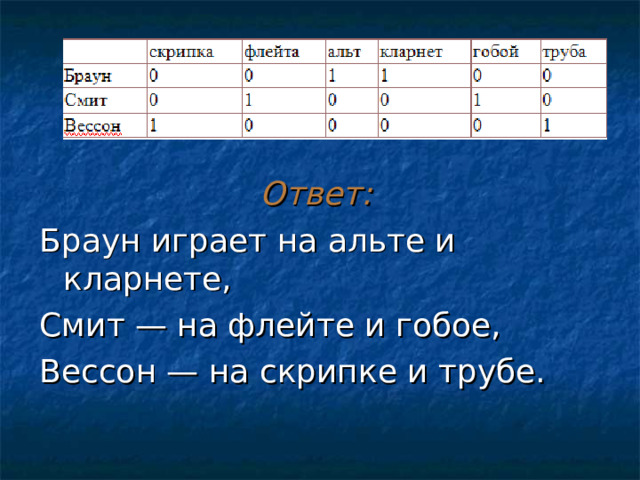 | | скрипка | флейта | альт | кларнет | гобой | труба |
|---|---|---|---|---|---|---|
| Браун | 0 | 0 | 1 | 1 | 0 | 0 |
| Смит | 0 | 1 | 0 | 0 | 1 | 0 |
| Вессон | 1 | 0 | 0 | 0 | 0 | 1 |

Ответ:

Браун играет на альте и кларнете,

Смит — на флейте и гобое,

Вессон — на скрипке и трубе.